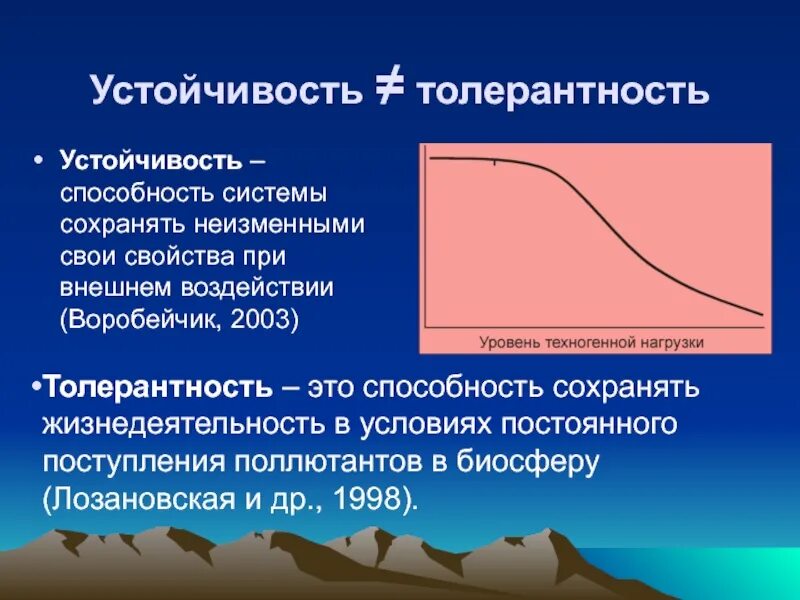 Устойчивость ≠ толерантность

• Устойчивость – способность системы сохранять неизменными свои свойства при внешнем воздействии (Воробейчик, 2003)

Уровень техногенной нагрузки

•Толерантность – это способность сохранять жизнедеятельность в условиях постоянного поступления поллютантов в биосферу (Лозановская и др., 1998).